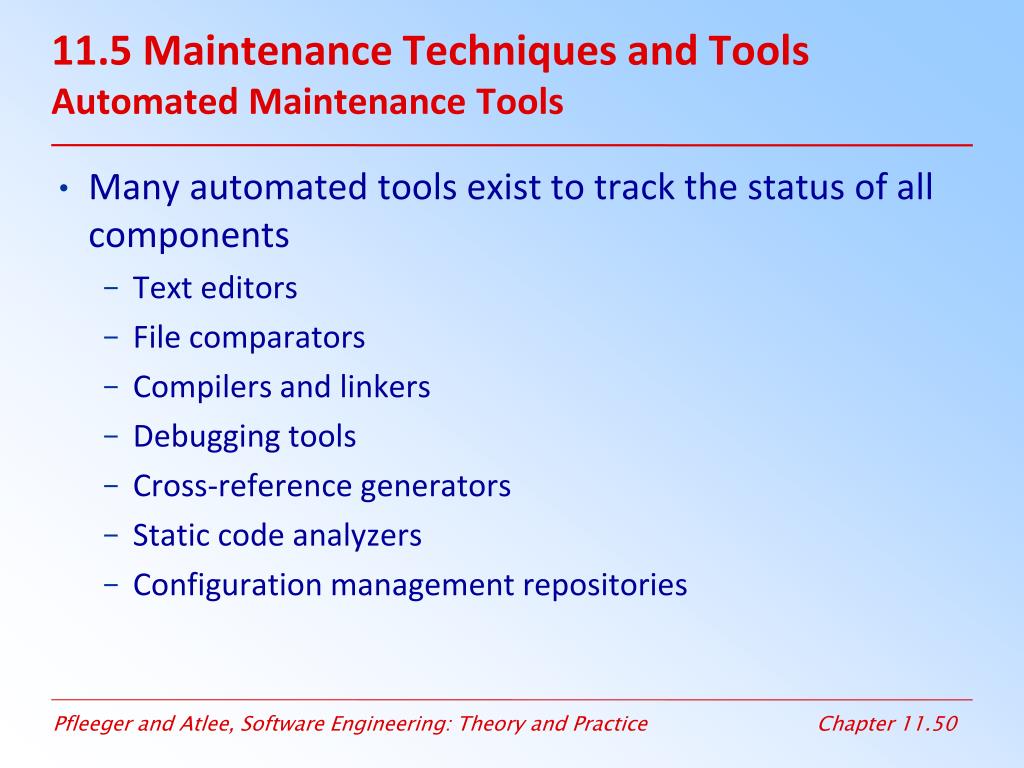 11.5 Maintenance Techniques and Tools
Automated Maintenance Tools

• Many automated tools exist to track the status of all components
 − Text editors
 − File comparators
 − Compilers and linkers
 − Debugging tools
 − Cross-reference generators
 − Static code analyzers
 − Configuration management repositories

Pfleeger and Atlee, Software Engineering: Theory and Practice Chapter 11.50